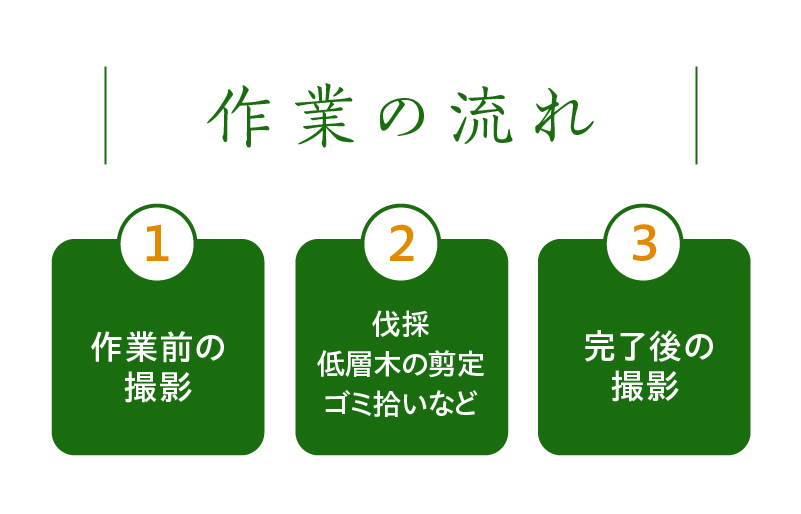 作業の流れ

1

作業前の撮影

2

伐採
低層木の剪定
ゴミ拾いなど

3

完了後の撮影